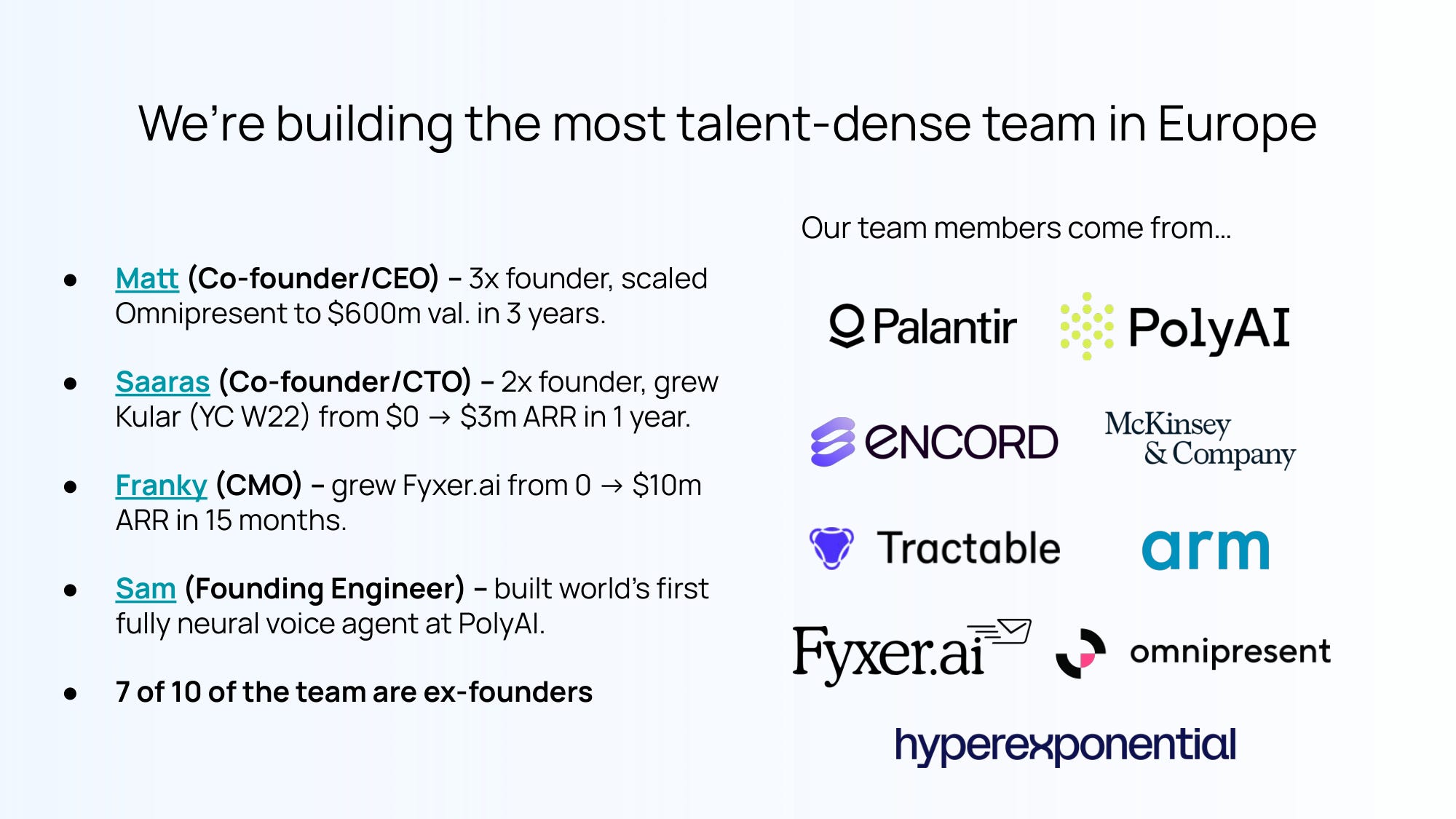 We're building the most talent-dense team in Europe

- Matt (Co-founder/CEO) – 3x founder, scaled Omnipresent to \$600m val. in 3 years.
- Saaras (Co-founder/CTO) – 2x founder, grew Kular (YC W22) from \$0 → \$3m ARR in 1 year.
- Franky (CMO) – grew Fyxer.ai from 0 → \$10m ARR in 15 months.
- Sam (Founding Engineer) – built world's first fully neural voice agent at PolyAI.
- 7 of 10 of the team are ex-founders

Our team members come from...

Palantir PolyAI

ENCORD McKinsey & Company

Tractable arm

Fyxer.ai omnipresent

hyperexponential